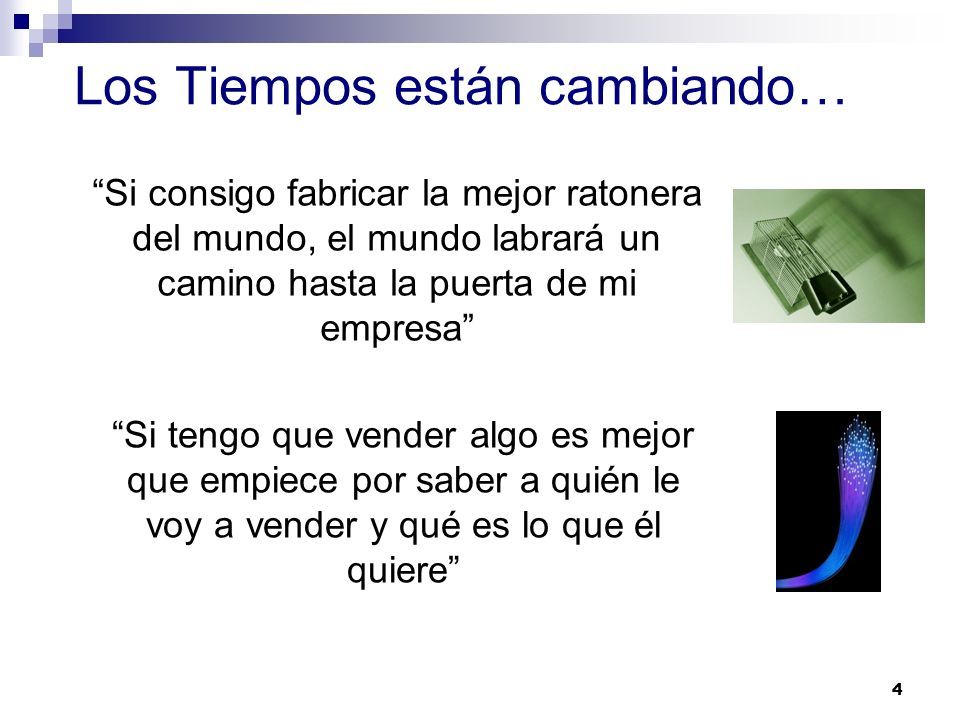 Los Tiempos están cambiando…

“Si consigo fabricar la mejor ratonera del mundo, el mundo labrará un camino hasta la puerta de mi empresa”

“Si tengo que vender algo es mejor que empiece por saber a quién le voy a vender y qué es lo que él quiere”

4